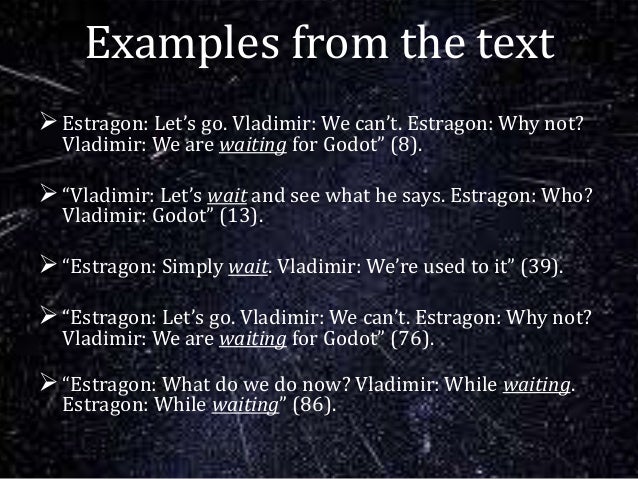 Examples from the text

➢ Estragon: Let’s go. Vladimir: We can’t. Estragon: Why not? Vladimir: We are waiting for Godot” (8).

➢ “Vladimir: Let’s wait and see what he says. Estragon: Who? Vladimir: Godot” (13).

➢ “Estragon: Simply wait. Vladimir: We’re used to it” (39).

➢ “Estragon: Let’s go. Vladimir: We can’t. Estragon: Why not? Vladimir: We are waiting for Godot” (76).

➢ “Estragon: What do we do now? Vladimir: While waiting. Estragon: While waiting” (86).